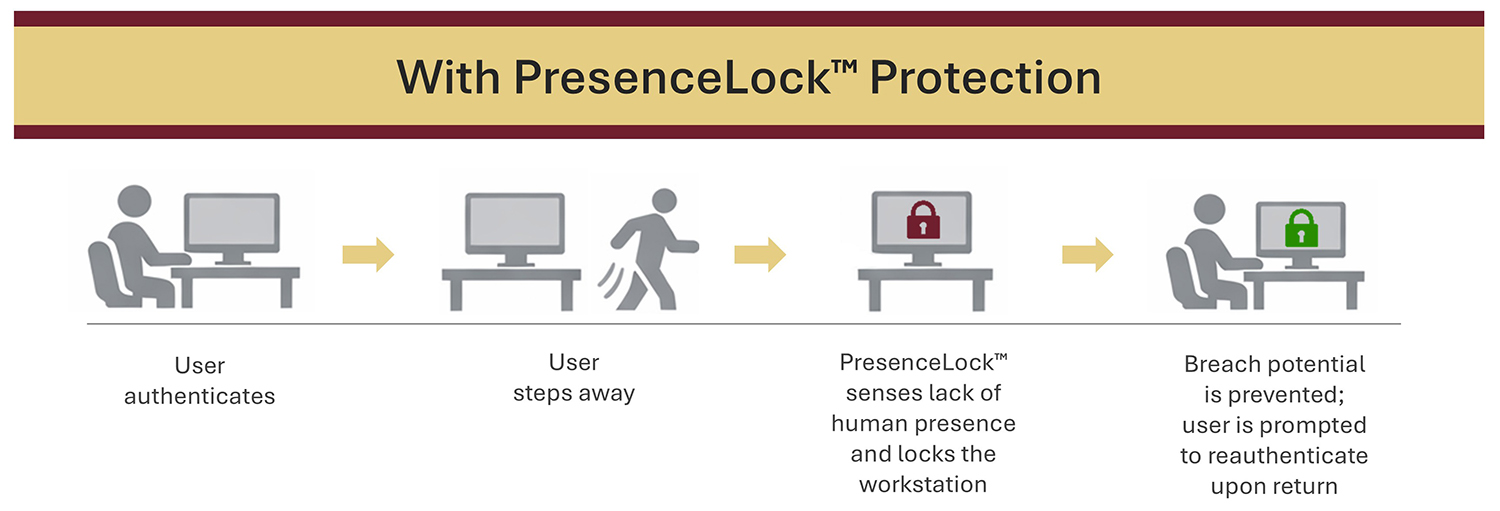 With PresenceLock™ Protection

User authenticates

User steps away

PresenceLock™ senses lack of human presence and locks the workstation

Breach potential is prevented; user is prompted to reauthenticate upon return